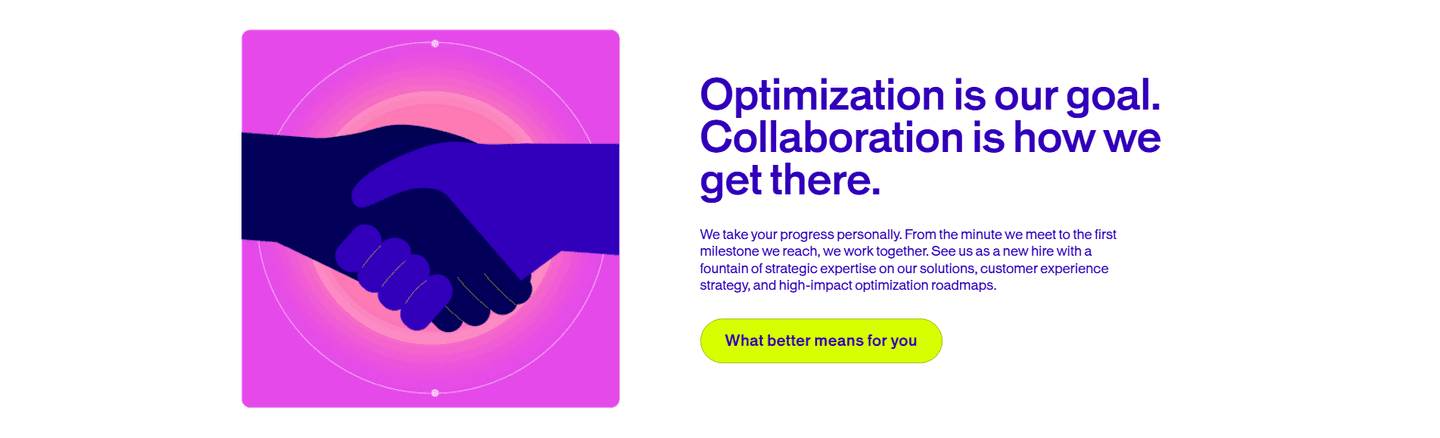 Optimization is our goal. Collaboration is how we get there.

We take your progress personally. From the minute we meet to the first milestone we reach, we work together. See us as a new hire with a fountain of strategic expertise on our solutions, customer experience strategy, and high-impact optimization roadmaps.

What better means for you